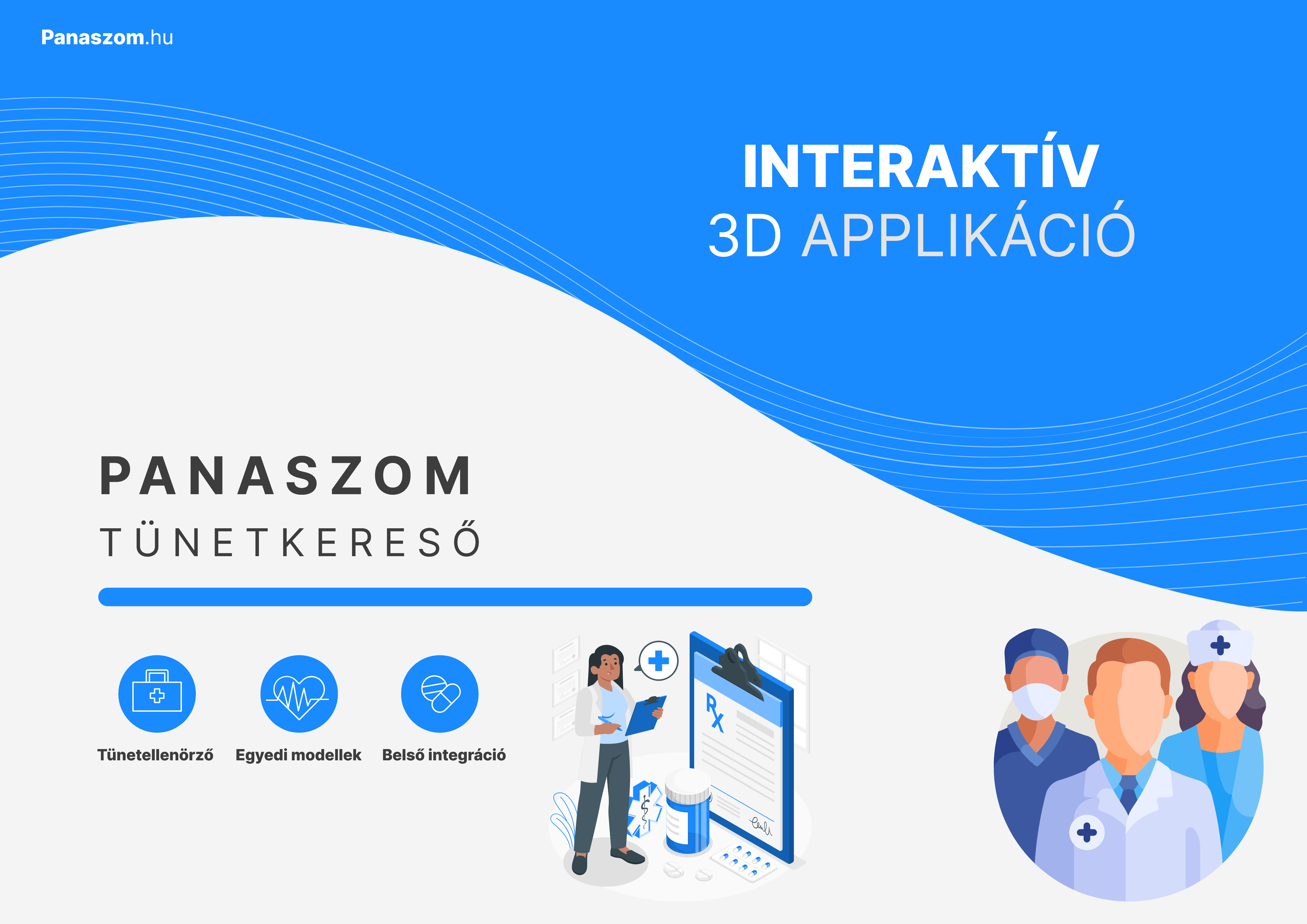 Panaszom.hu

INTERAKTÍV
3D APPLIKÁCIÓ

PANASZOM
TÜNETKERESŐ

Tünetellenörző

Egyedi modellek

Belső integráció

Rx